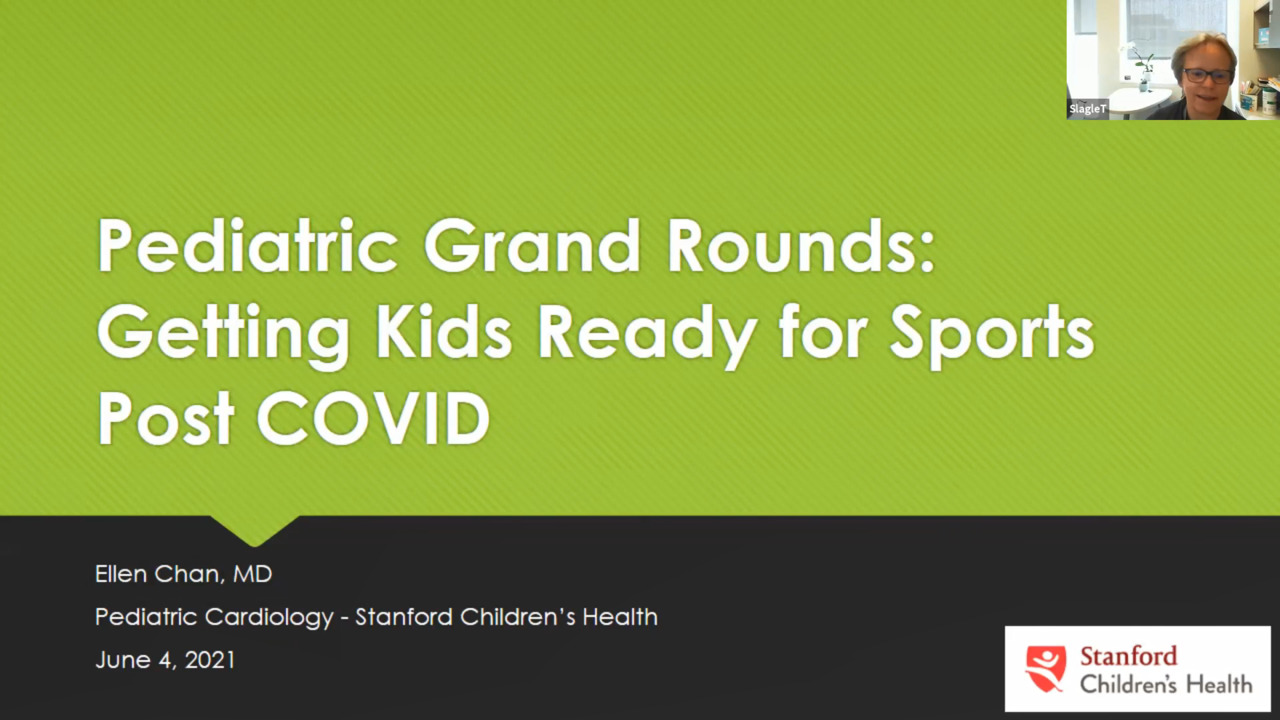 SlagleT

Pediatric Grand Rounds: Getting Kids Ready for Sports Post COVID

Ellen Chan, MD

Pediatric Cardiology - Stanford Children's Health

June 4, 2021

Stanford Children's Health